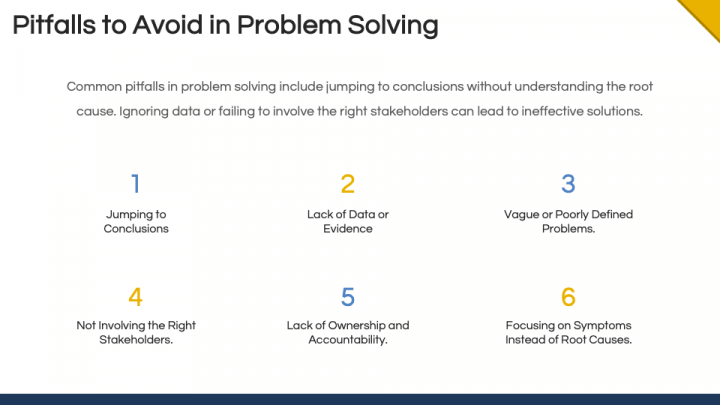 Pitfalls to Avoid in Problem Solving

Common pitfalls in problem solving include jumping to conclusions without understanding the root cause. Ignoring data or failing to involve the right stakeholders can lead to ineffective solutions.

1

Jumping to Conclusions

2

Lack of Data or Evidence

3

Vague or Poorly Defined Problems.

4

Not Involving the Right Stakeholders.

5

Lack of Ownership and Accountability.

6

Focusing on Symptoms Instead of Root Causes.